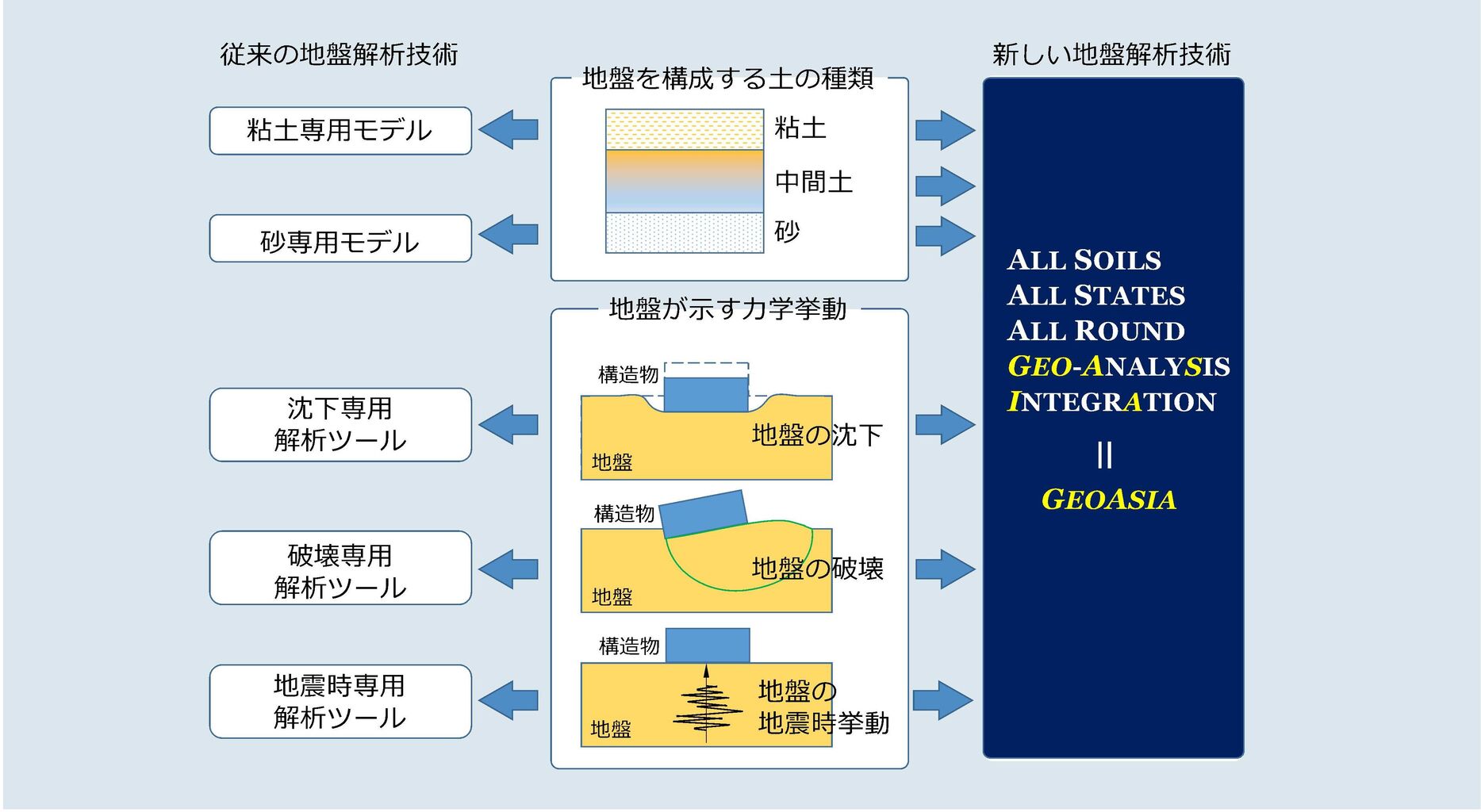 従来の地盤解析技術

粘土専用モデル

砂専用モデル

沈下専用
解析ツール

破壊専用
解析ツール

地震時専用
解析ツール

地盤を構成する土の種類

粘土

中間土

砂

地盤が示す力学挙動

構造物

地盤の沈下

地盤

構造物

地盤の破壊

地盤

構造物

地盤の
地震時挙動

地盤

新しい地盤解析技術

ALL SOILS
ALL STATES
ALL ROUND
GEO-ANALYSIS
INTEGRATION

||

GEOASIA